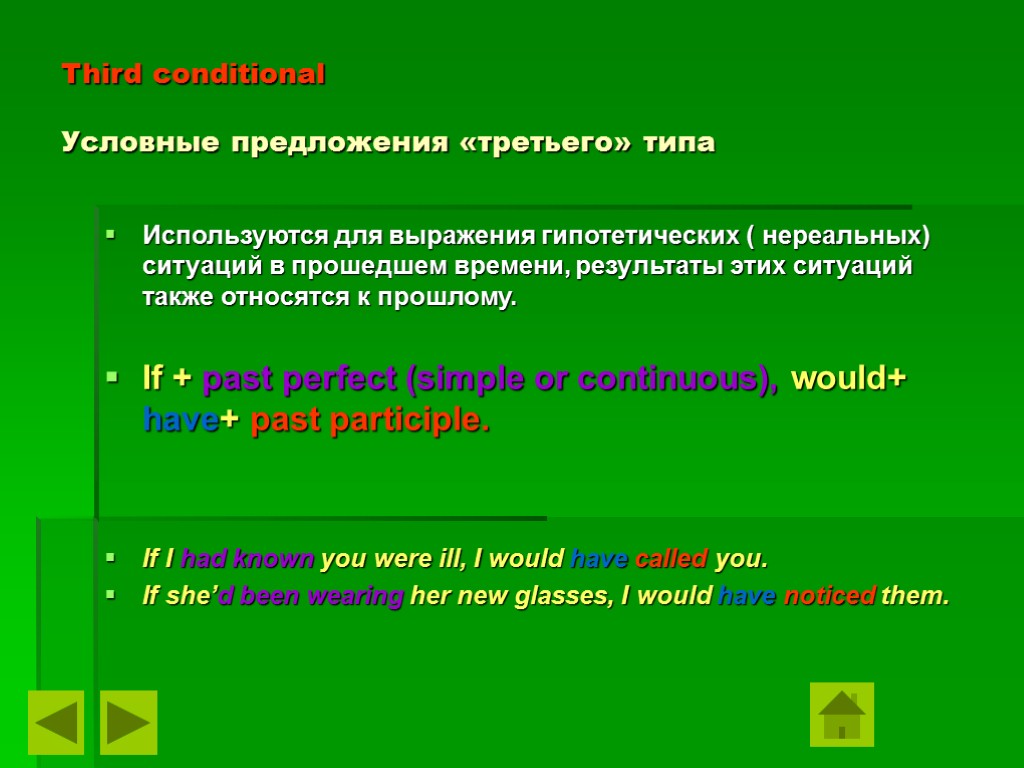 Third conditional

Условные предложения «третьего» типа

Используются для выражения гипотетических ( нереальных) ситуаций в прошедшем времени, результаты этих ситуаций также относятся к прошлому.

If + past perfect (simple or continuous), would+ have+ past participle.

If I had known you were ill, I would have called you.

If she'd been wearing her new glasses, I would have noticed them.